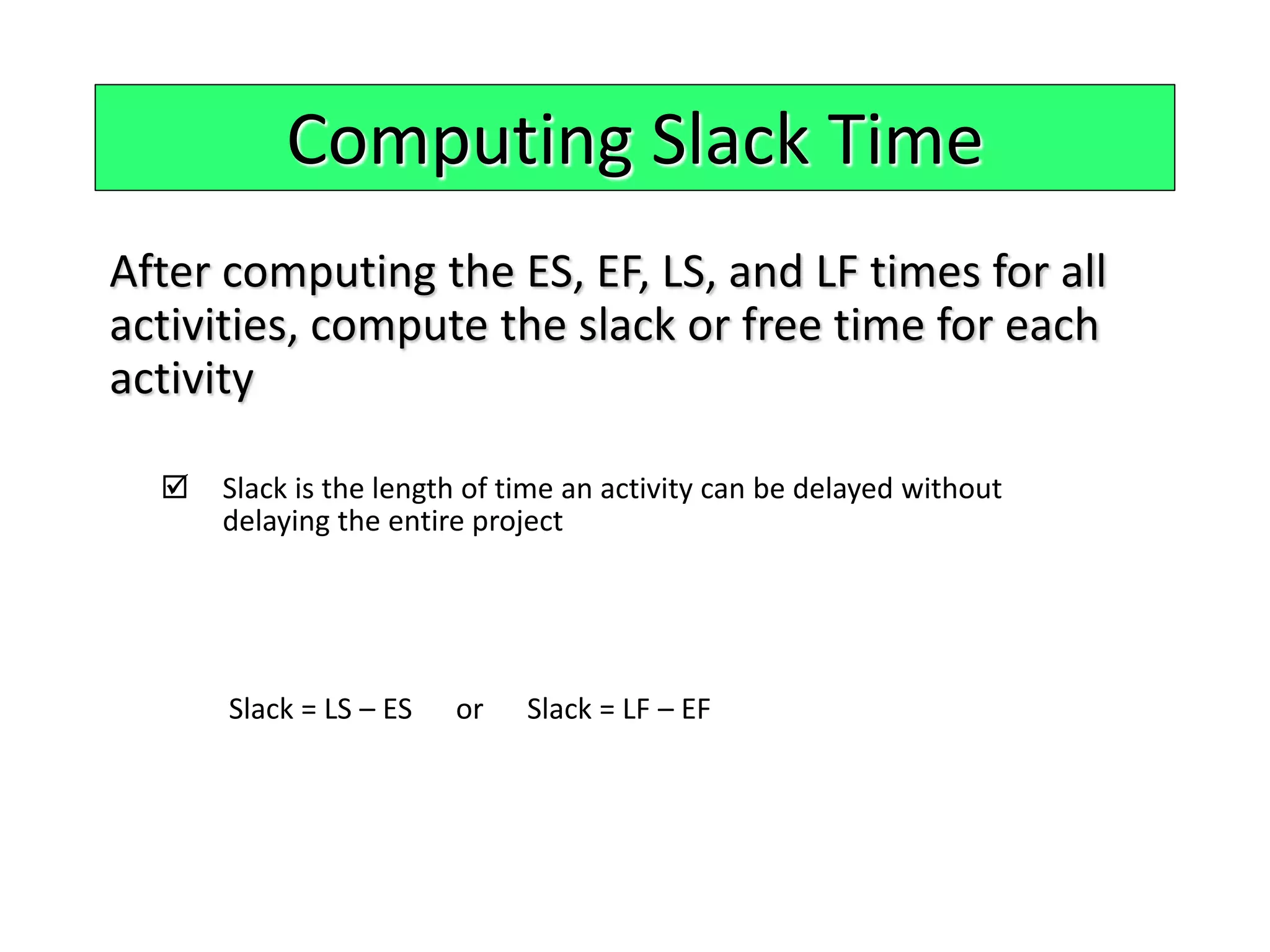 Computing Slack Time

After computing the ES, EF, LS, and LF times for all activities, compute the slack or free time for each activity

☑ Slack is the length of time an activity can be delayed without delaying the entire project

Slack = LS – ES or Slack = LF – EF